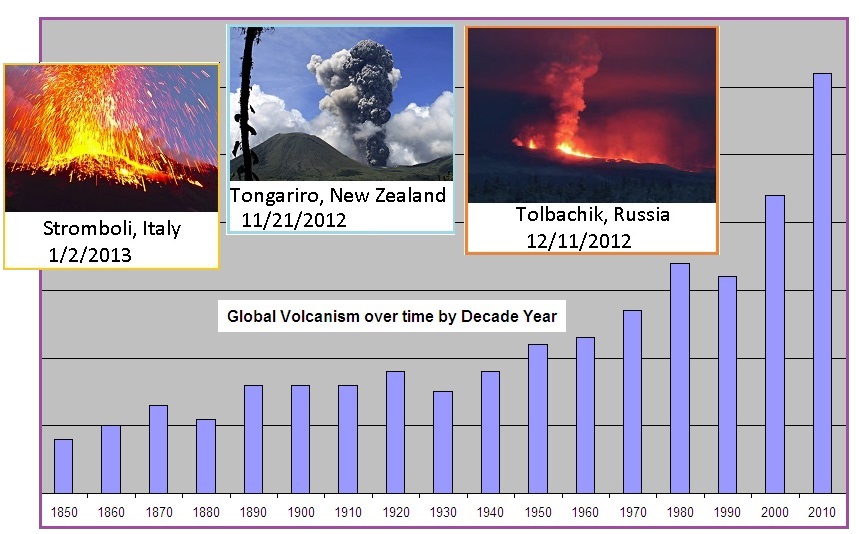 Stromboli, Italy
1/2/2013

Tongariro, New Zealand
11/21/2012

Tolbachik, Russia
12/11/2012

Global Volcanism over time by Decade Year

1850 1860 1870 1880 1890 1900 1910 1920 1930 1940 1950 1960 1970 1980 1990 2000 2010